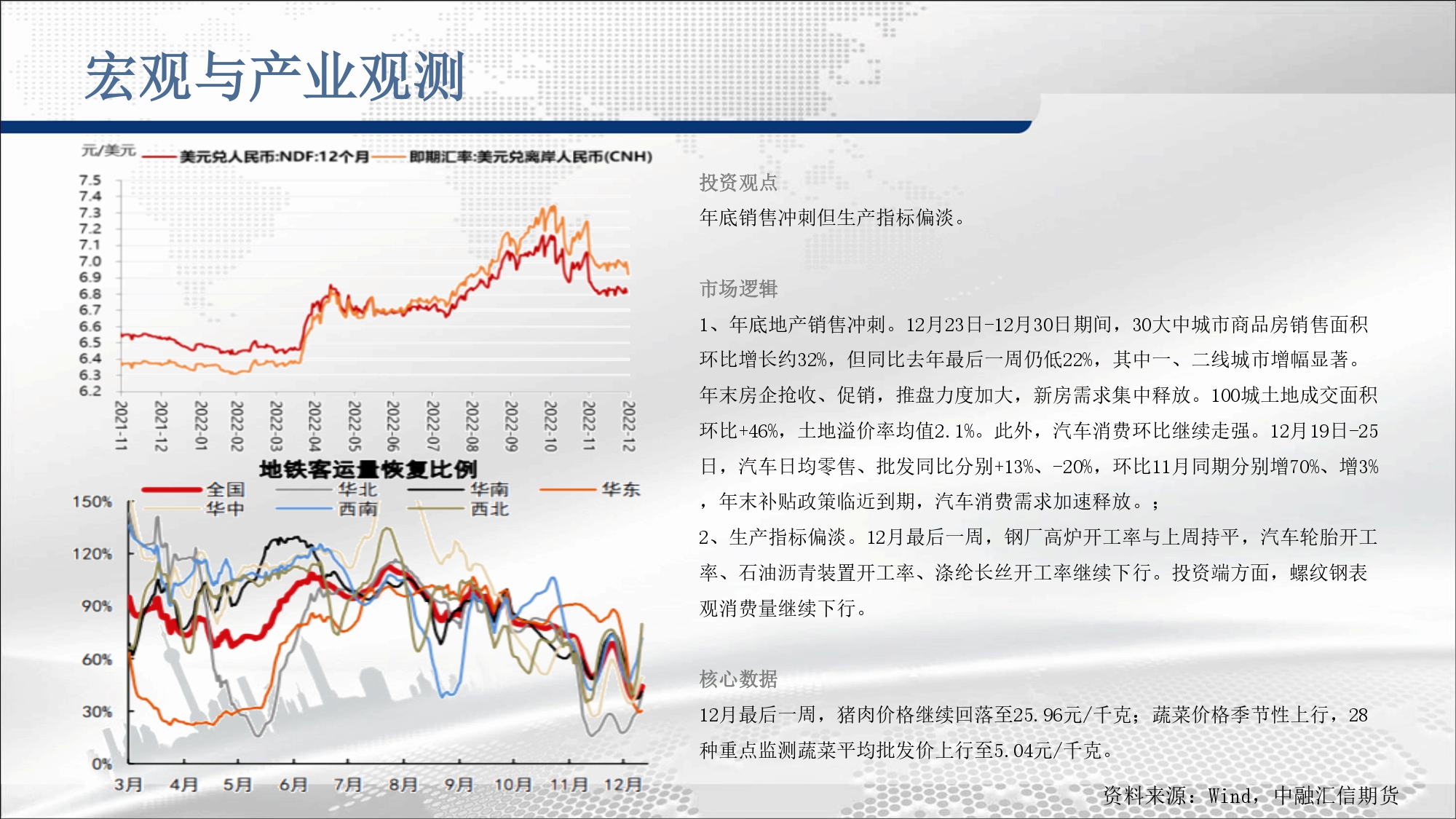 宏观与产业观测

元/美元 美元兑人民币:NDF:12个月 即期汇率:美元兑离岸人民币(CNH)

7.5
7.4
7.3
7.2
7.1
7.0
6.9
6.8
6.7
6.6
6.5
6.4
6.3
6.2

2021-11 2021-12 2022-01 2022-02 2022-03 2022-04 2022-05 2022-06 2022-07 2022-08 2022-09 2022-10 2022-11 2022-12

地铁客运量恢复比例

全国 华北 华南 华东
华中 西南 西北

150%
120%
90%
60%
30%
0%

3月 4月 5月 6月 7月 8月 9月 10月 11月 12月

投资观点

年底销售冲刺但生产指标偏淡。

市场逻辑

1、年底地产销售冲刺。12月23日-12月30日期间，30大中城市商品房销售面积环比增长约32%，但同比去年最后一周仍低22%，其中一、二线城市增幅显著。年末房企抢收、促销，推盘力度加大，新房需求集中释放。100城土地成交面积环比+46%，土地溢价率均值2.1%。此外，汽车消费环比继续走强。12月19日-25日，汽车日均零售、批发同比分别+13%、-20%，环比11月同期分别增70%、增3%，年末补贴政策临近到期，汽车消费需求加速释放。；

2、生产指标偏淡。12月最后一周，钢厂高炉开工率与上周持平，汽车轮胎开工率、石油沥青装置开工率、涤纶长丝开工率继续下行。投资端方面，螺纹钢表观消费量继续下行。

核心数据

12月最后一周，猪肉价格继续回落至25.96元/千克；蔬菜价格季节性上行，28种重点监测蔬菜平均批发价上行至5.04元/千克。

资料来源：Wind，中融汇信期货